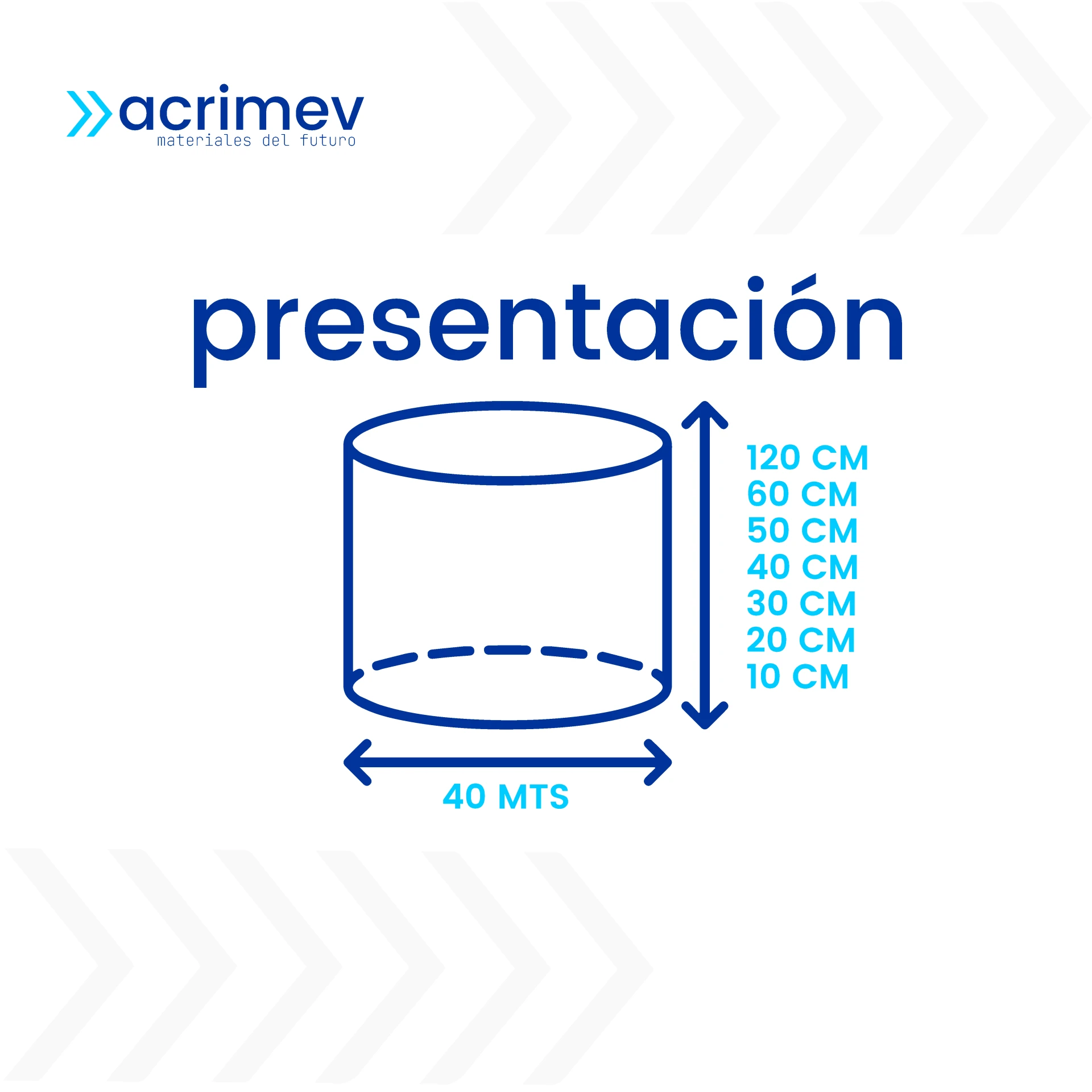 acrimev
materiales del futuro

presentación

120 CM
60 CM
50 CM
40 CM
30 CM
20 CM
10 CM

40 MTS